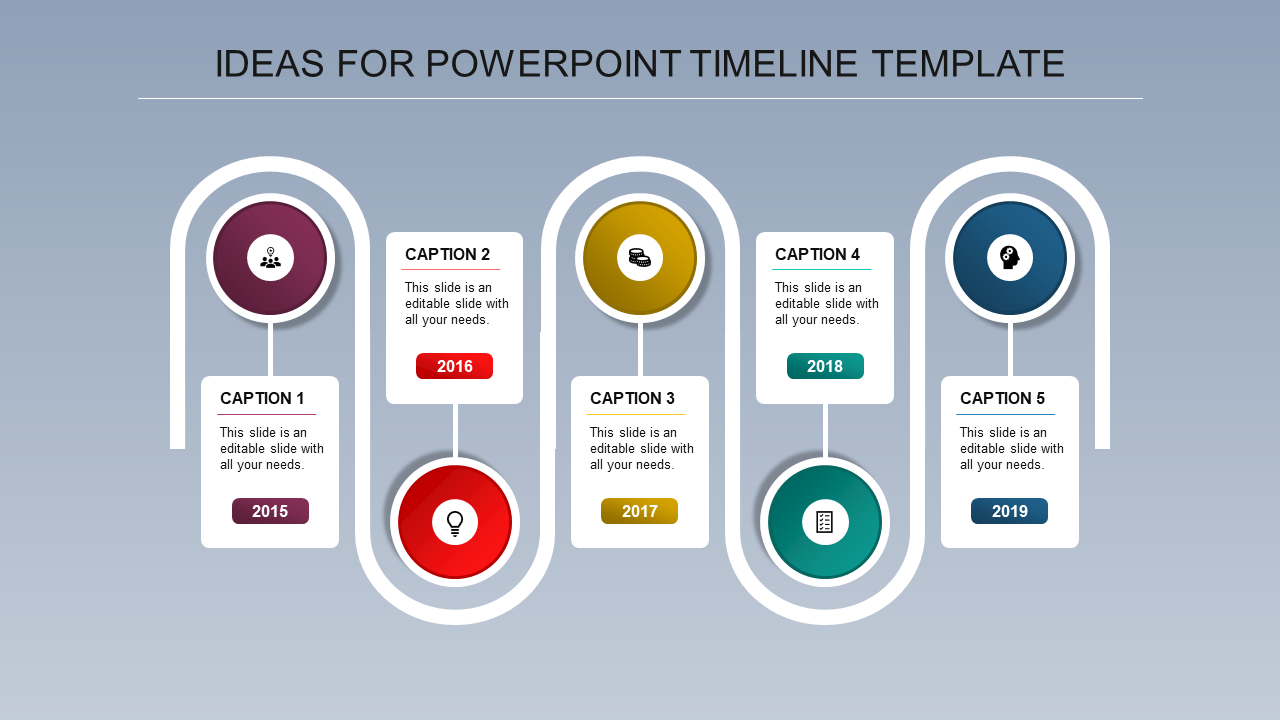 IDEAS FOR POWERPOINT TIMELINE TEMPLATE

CAPTION 1
This slide is an editable slide with all your needs.
2015

CAPTION 2
This slide is an editable slide with all your needs.
2016

CAPTION 3
This slide is an editable slide with all your needs.
2017

CAPTION 4
This slide is an editable slide with all your needs.
2018

CAPTION 5
This slide is an editable slide with all your needs.
2019